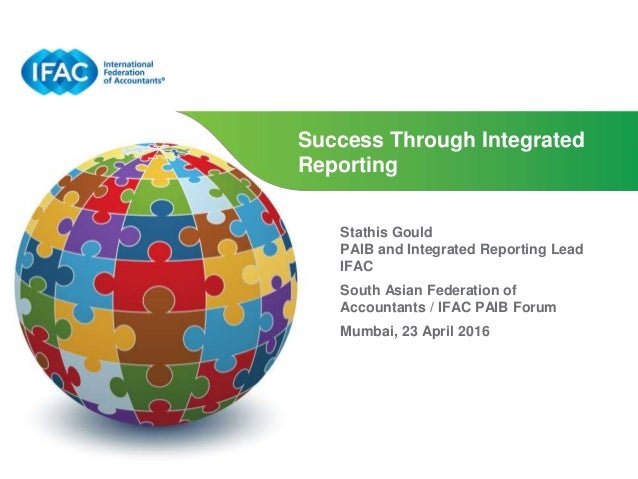 IFAC International Federation of Accountants®

Success Through Integrated Reporting

Stathis Gould
PAIB and Integrated Reporting Lead
IFAC

South Asian Federation of Accountants / IFAC PAIB Forum

Mumbai, 23 April 2016